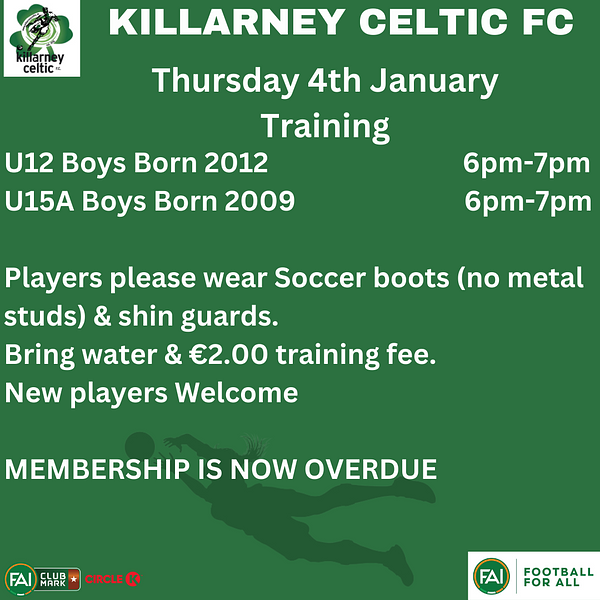 killarney celtic FC

KILLARNEY CELTIC FC

Thursday 4th January

Training

U12 Boys Born 2012 6pm-7pm

U15A Boys Born 2009 6pm-7pm

Players please wear Soccer boots (no metal studs) & shin guards.

Bring water & €2.00 training fee.

New players Welcome

MEMBERSHIP IS NOW OVERDUE

FAI CLUB MARK CIRCLE K

FAI FOOTBALL FOR ALL